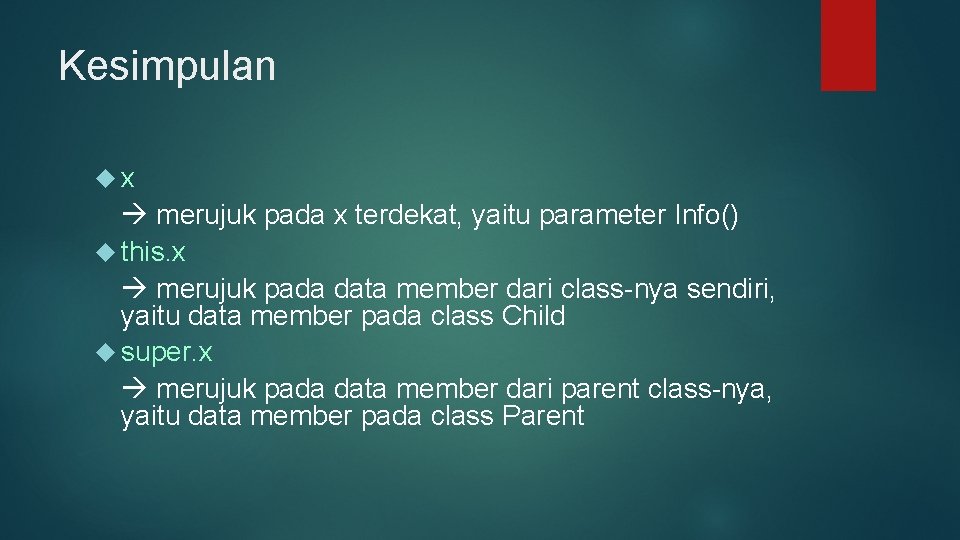 Kesimpulan

x
→ merujuk pada x terdekat, yaitu parameter Info()

this.x
→ merujuk pada data member dari class-nya sendiri, yaitu data member pada class Child

super.x
→ merujuk pada data member dari parent class-nya, yaitu data member pada class Parent